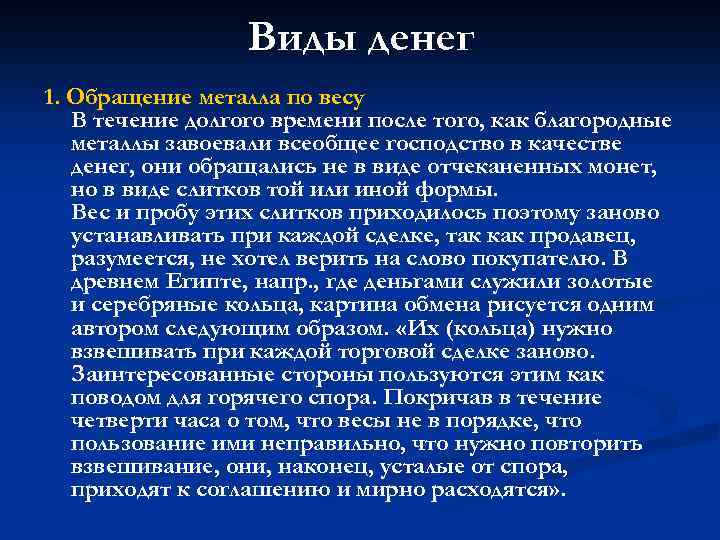 Виды денег

1. Обращение металла по весу

В течение долгого времени после того, как благородные металлы завоевали всеобщее господство в качестве денег, они обращались не в виде отчеканенных монет, но в виде слитков той или иной формы.

Вес и пробу этих слитков приходилось поэтому заново устанавливать при каждой сделке, так как продавец, разумеется, не хотел верить на слово покупателю. В древнем Египте, напр., где деньгами служили золотые и серебряные кольца, картина обмена рисуется одним автором следующим образом. «Их (кольца) нужно взвешивать при каждой торговой сделке заново. Заинтересованные стороны пользуются этим как поводом для горячего спора. Покричав в течение четверти часа о том, что весы не в порядке, что пользование ими неправильно, что нужно повторить взвешивание, они, наконец, усталые от спора, приходят к соглашению и мирно расходятся».